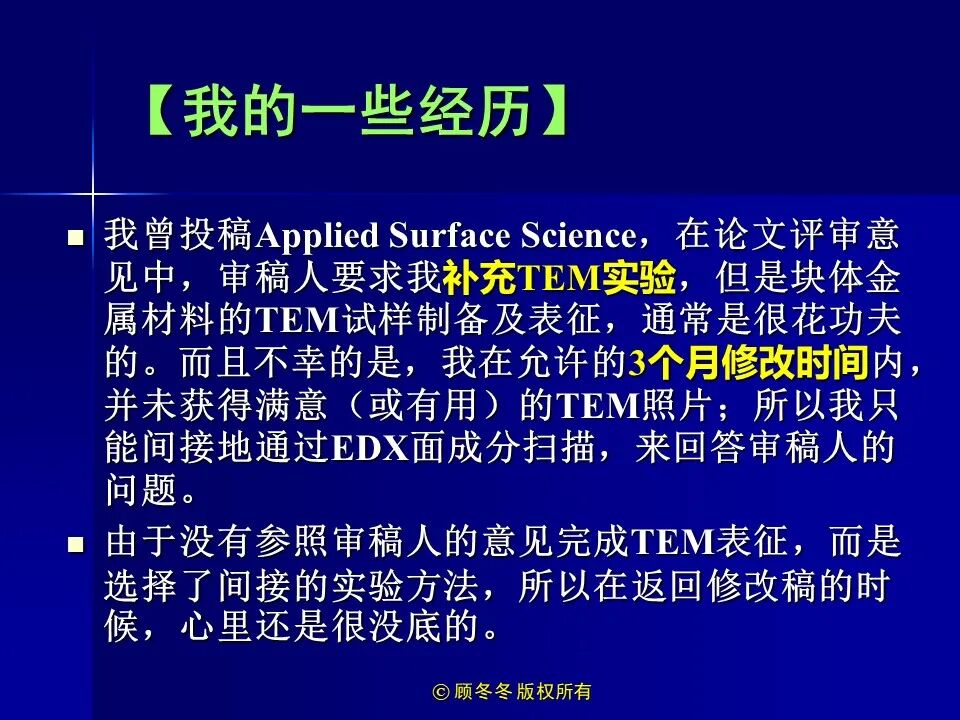 【我的一些经历】

■ 我曾投稿Applied Surface Science，在论文评审意见中，审稿人要求我补充TEM实验，但是块体金属材料的TEM试样制备及表征，通常是很花功夫的。而且不幸的是，我在允许的3个月修改时间内，并未获得满意（或有用）的TEM照片；所以我只能间接地通过EDX面成分扫描，来回答审稿人的问题。

■ 由于没有参照审稿人的意见完成TEM表征，而是选择了间接的实验方法，所以在返回修改稿的时候，心里还是很没底的。

© 顾冬冬 版权所有